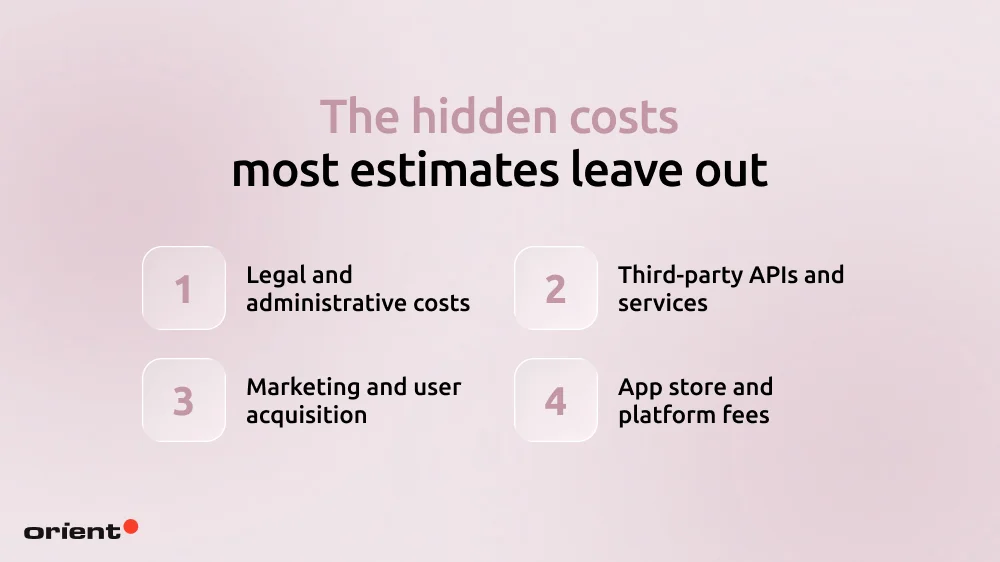 The hidden costs
most estimates leave out

1 Legal and administrative costs

2 Third-party APIs and services

3 Marketing and user acquisition

4 App store and platform fees

orient